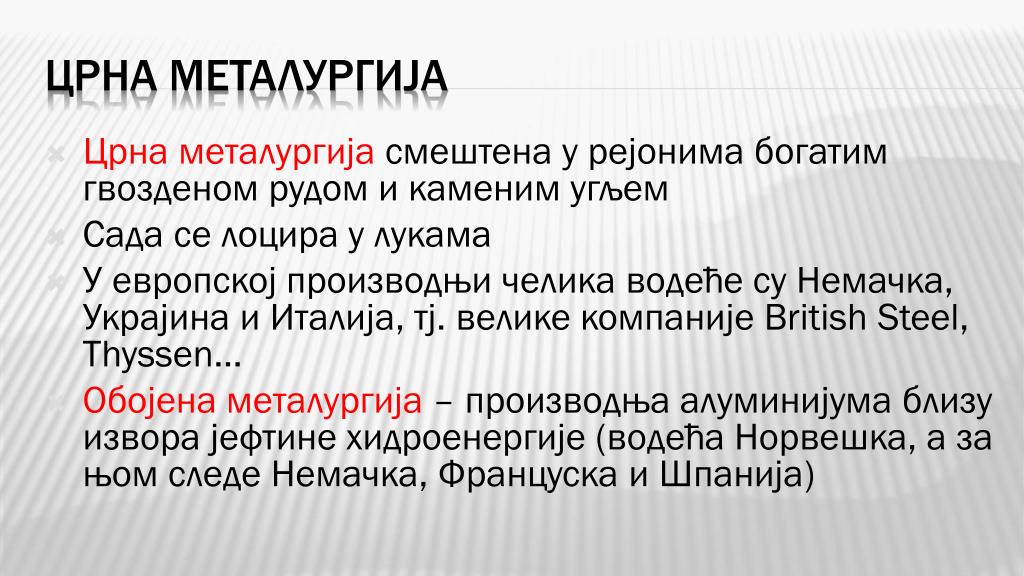 ЦРНА МЕТАЛУРГИЈА

Црна металургија смештена у рејонима богатим гвозденом рудом и каменим угљем

Сада се лоцира у лукама

У европској производњи челика водеће су Немачка, Украјина и Италија, тј. велике компаније British Steel, Thyssen...

Обојена металургија – производња алуминијума близу извора јефтине хидроенергије (водећа Норвешка, а за њом следе Немачка, Француска и Шпанија)